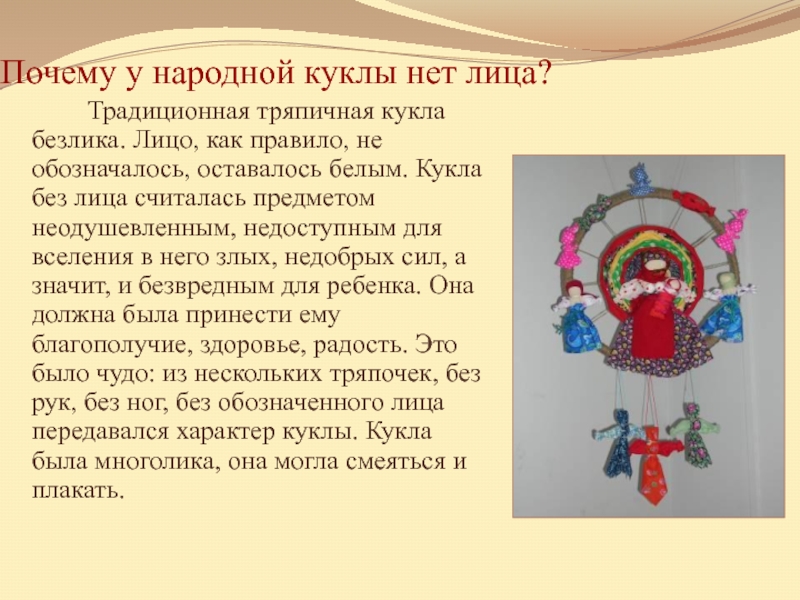 Почему у народной куклы нет лица?

Традиционная тряпичная кукла безлика. Лицо, как правило, не обозначалось, оставалось белым. Кукла без лица считалась предметом неодушевленным, недоступным для вселения в него злых, недобрых сил, а значит, и безвредным для ребенка. Она должна была принести ему благополучие, здоровье, радость. Это было чудо: из нескольких тряпочек, без рук, без ног, без обозначенного лица передавался характер куклы. Кукла была многолика, она могла смеяться и плакать.